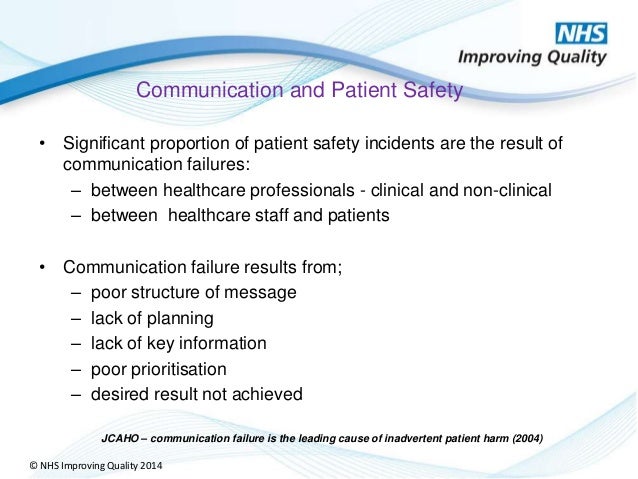 NHS
Improving Quality

Communication and Patient Safety

• Significant proportion of patient safety incidents are the result of communication failures:
– between healthcare professionals - clinical and non-clinical
– between  healthcare staff and patients

• Communication failure results from;
– poor structure of message
– lack of planning
– lack of key information
– poor prioritisation
– desired result not achieved

JCAHO – communication failure is the leading cause of inadvertent patient harm (2004)

© NHS Improving Quality 2014